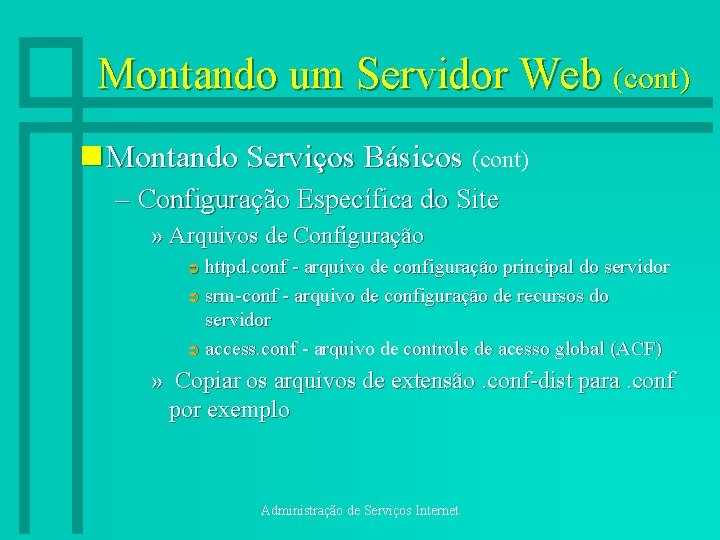 Montando um Servidor Web (cont)

Montando Serviços Básicos (cont)

– Configuração Específica do Site

» Arquivos de Configuração

httpd.conf - arquivo de configuração principal do servidor

srm-conf - arquivo de configuração de recursos do servidor

access.conf - arquivo de controle de acesso global (ACF)

» Copiar os arquivos de extensão .conf-dist para .conf por exemplo

Administração de Serviços Internet